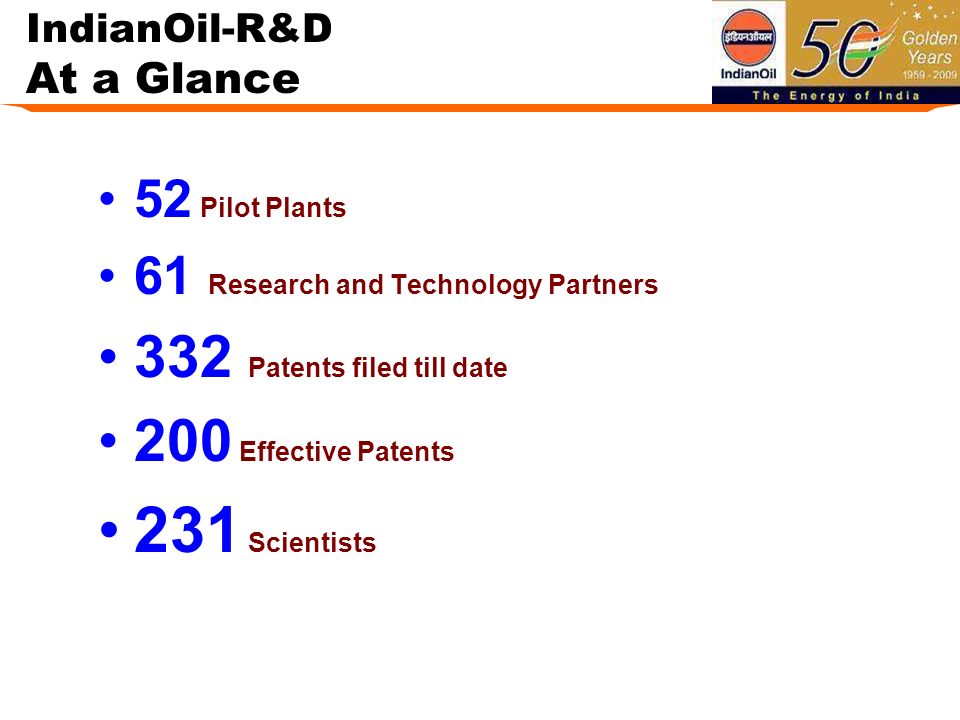 IndianOil-R&D
At a Glance

इंडियनऑयल
IndianOil
50 Golden Years 1959 - 2009
The Energy of India

• 52 Pilot Plants
• 61 Research and Technology Partners
• 332 Patents filed till date
• 200 Effective Patents
• 231 Scientists